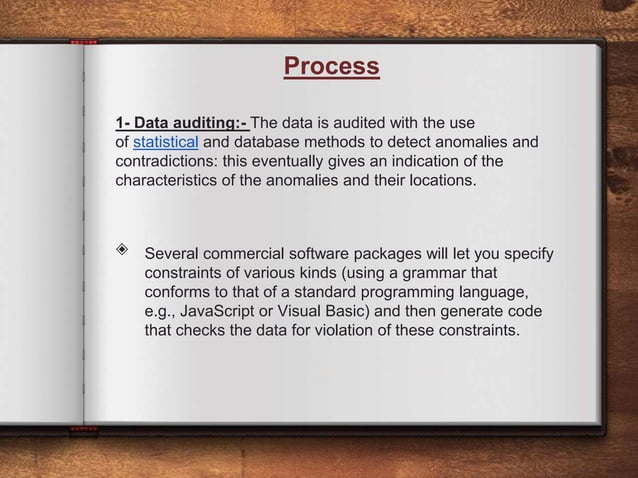 Process

1- Data auditing:- The data is audited with the use of statistical and database methods to detect anomalies and contradictions: this eventually gives an indication of the characteristics of the anomalies and their locations.

◈ Several commercial software packages will let you specify constraints of various kinds (using a grammar that conforms to that of a standard programming language, e.g., JavaScript or Visual Basic) and then generate code that checks the data for violation of these constraints.